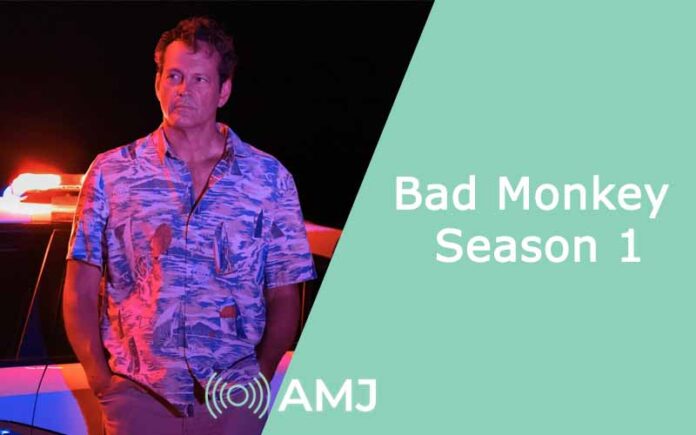 Bad Monkey
Season 1

AMJ